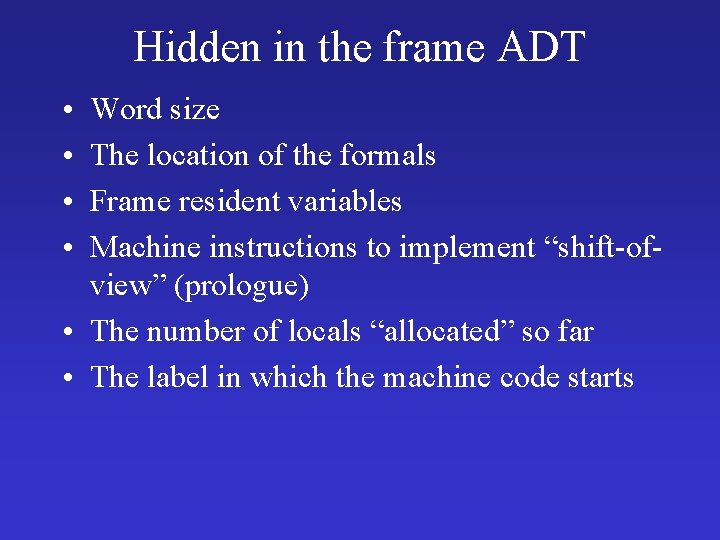 Hidden in the frame ADT

• Word size
• The location of the formals
• Frame resident variables
• Machine instructions to implement “shift-of-view” (prologue)
• The number of locals “allocated” so far
• The label in which the machine code starts